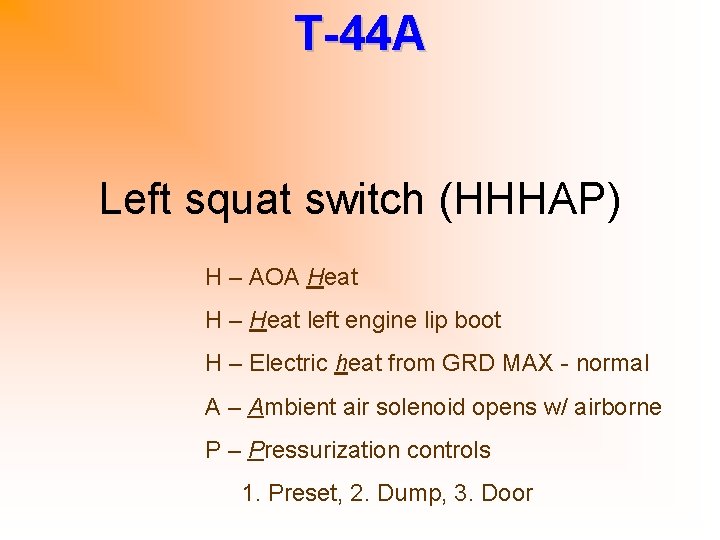 T-44A

Left squat switch (HHHAP)

H – AOA Heat

H – Heat left engine lip boot

H – Electric heat from GRD MAX - normal

A – Ambient air solenoid opens w/ airborne

P – Pressurization controls

1. Preset, 2. Dump, 3. Door